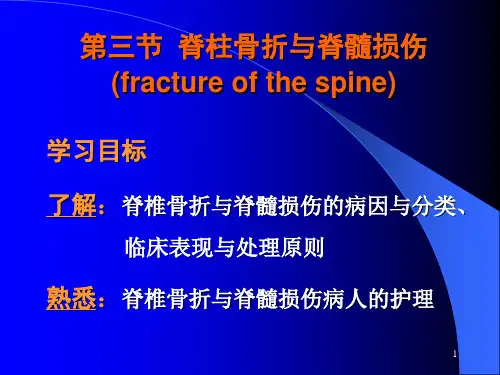 第三节 脊柱骨折与脊髓损伤
(fracture of the spine)

学习目标

了解：脊椎骨折与脊髓损伤的病因与分类、临床表现与处理原则

熟悉：脊椎骨折与脊髓损伤病人的护理

1